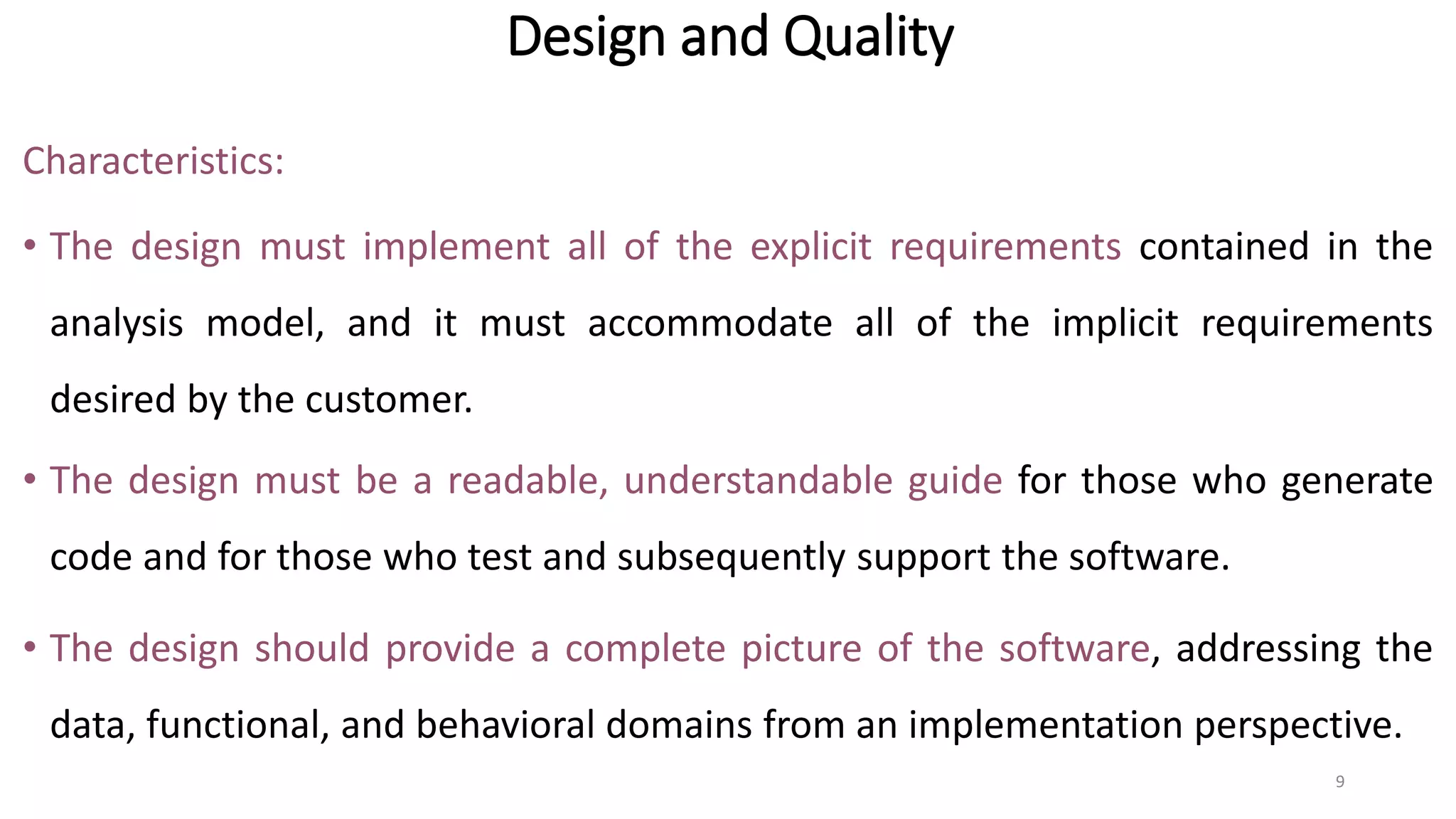 Design and Quality

Characteristics:

• The design must implement all of the explicit requirements contained in the analysis model, and it must accommodate all of the implicit requirements desired by the customer.

• The design must be a readable, understandable guide for those who generate code and for those who test and subsequently support the software.

• The design should provide a complete picture of the software, addressing the data, functional, and behavioral domains from an implementation perspective.

9